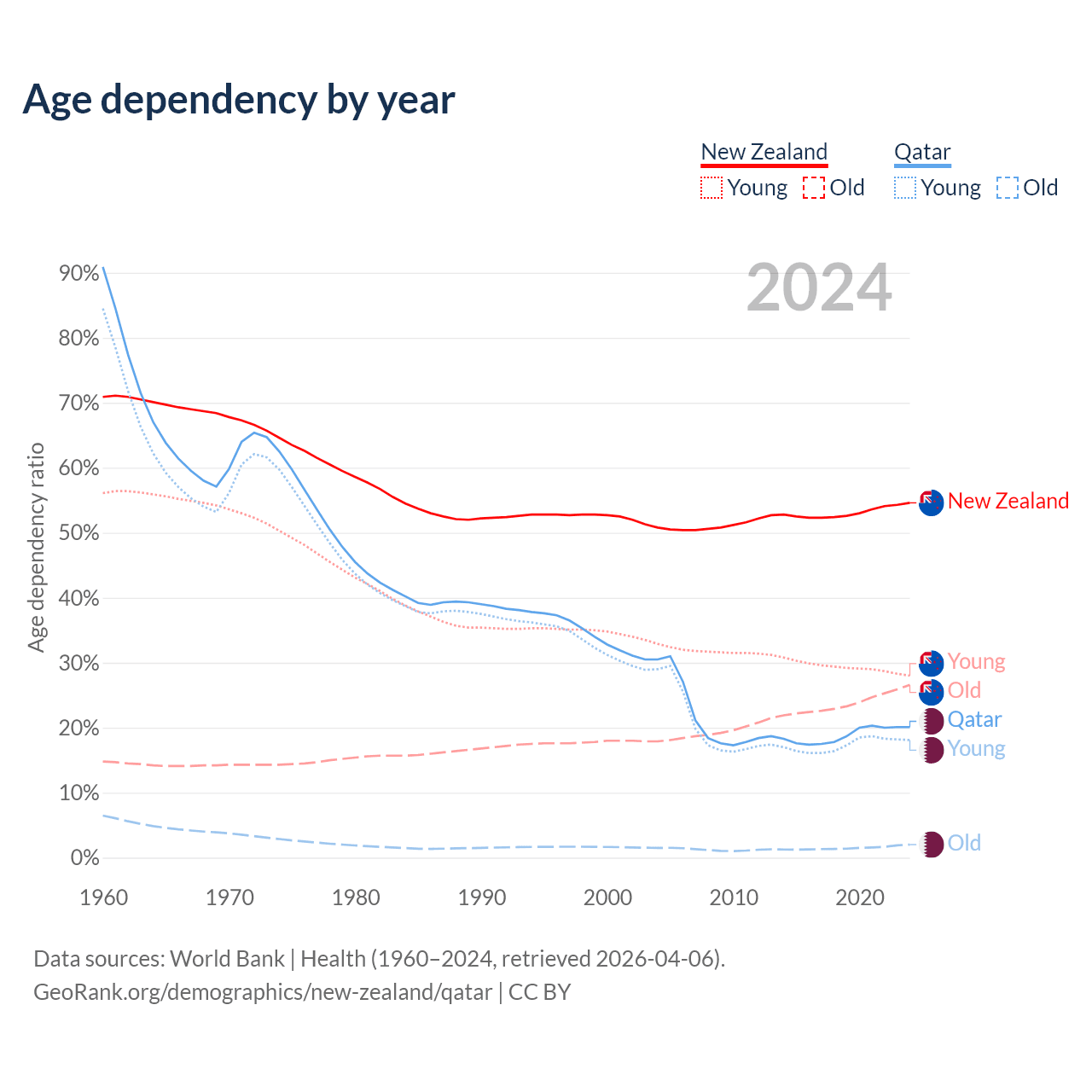 Age dependency by year

New Zealand
Young Old
Qatar
Young Old

2024

Age dependency ratio

90%
80%
70%
60%
50%
40%
30%
20%
10%
0%

1960 1970 1980 1990 2000 2010 2020

New Zealand
Young
Old
Qatar
Young
Old

Data sources: World Bank | Health (1960–2024, retrieved 2026-04-06).
GeoRank.org/demographics/new-zealand/qatar | CC BY